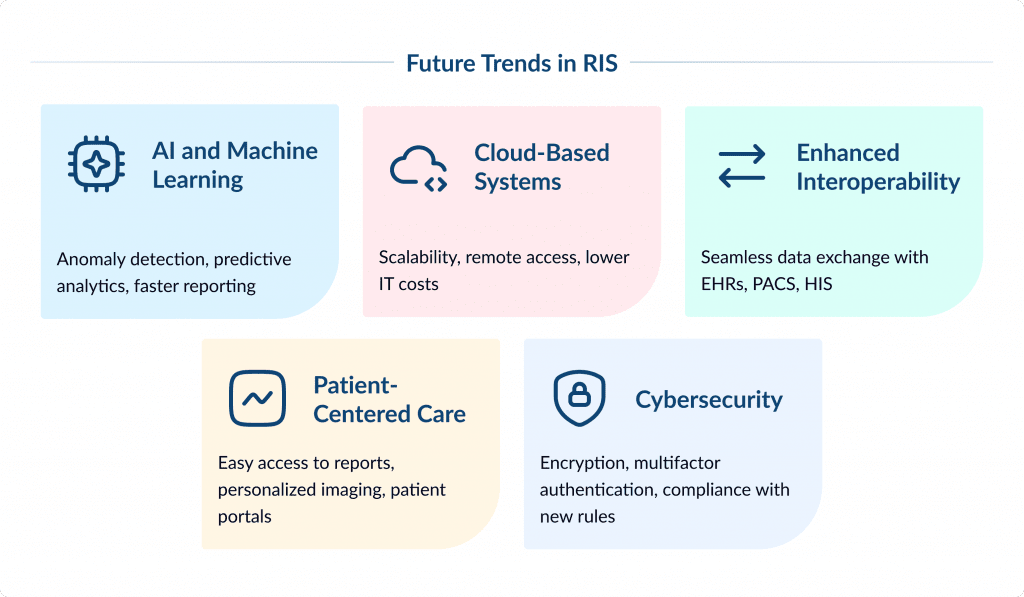 Future Trends in RIS

AI and Machine Learning

Anomaly detection, predictive analytics, faster reporting

Cloud-Based Systems

Scalability, remote access, lower IT costs

Enhanced Interoperability

Seamless data exchange with EHRs, PACS, HIS

Patient-Centered Care

Easy access to reports, personalized imaging, patient portals

Cybersecurity

Encryption, multifactor authentication, compliance with new rules